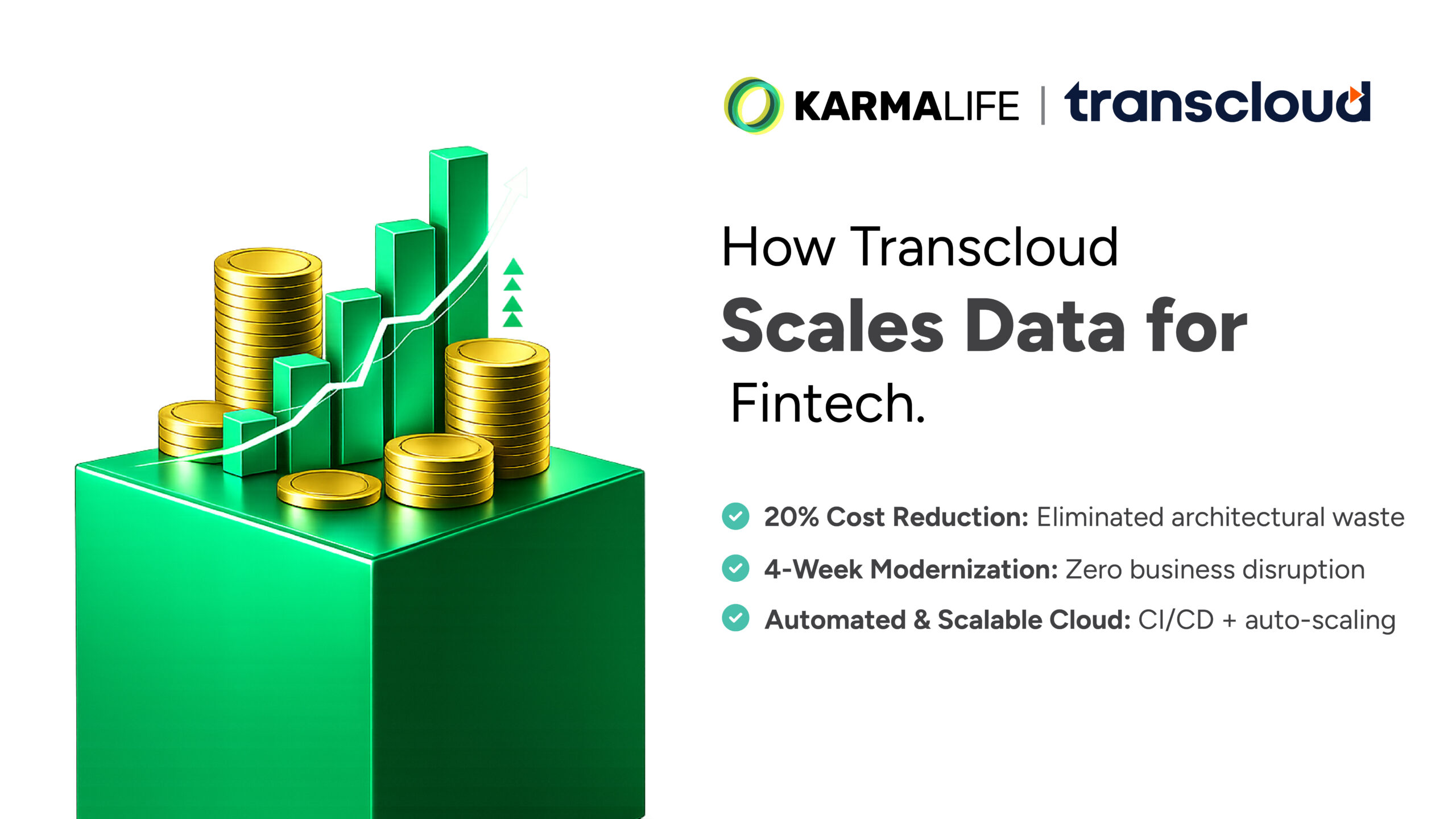 KARMALIFE | transcloud

How Transcloud
Scales Data for
Fintech.

20% Cost Reduction: Eliminated architectural waste

4-Week Modernization: Zero business disruption

Automated & Scalable Cloud: CI/CD + auto-scaling